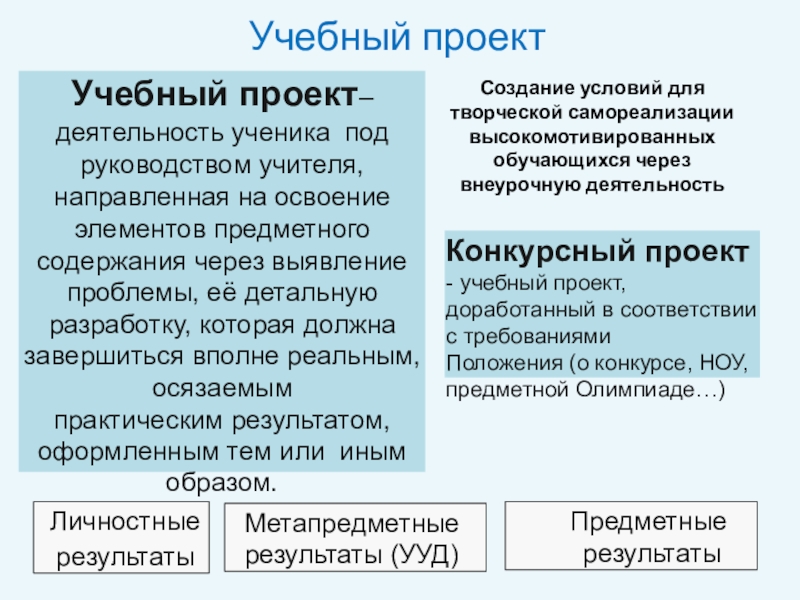 Учебный проект

Учебный проект– деятельность ученика под руководством учителя, направленная на освоение элементов предметного содержания через выявление проблемы, её детальную разработку, которая должна завершиться вполне реальным, осязаемым практическим результатом, оформленным тем или иным образом.

Создание условий для творческой самореализации высокомотивированных обучающихся через внеурочную деятельность

Конкурсный проект - учебный проект, доработанный в соответствии с требованиями Положения (о конкурсе, НОУ, предметной Олимпиаде…)

Личностные результаты

Метапредметные результаты (УУД)

Предметные результаты